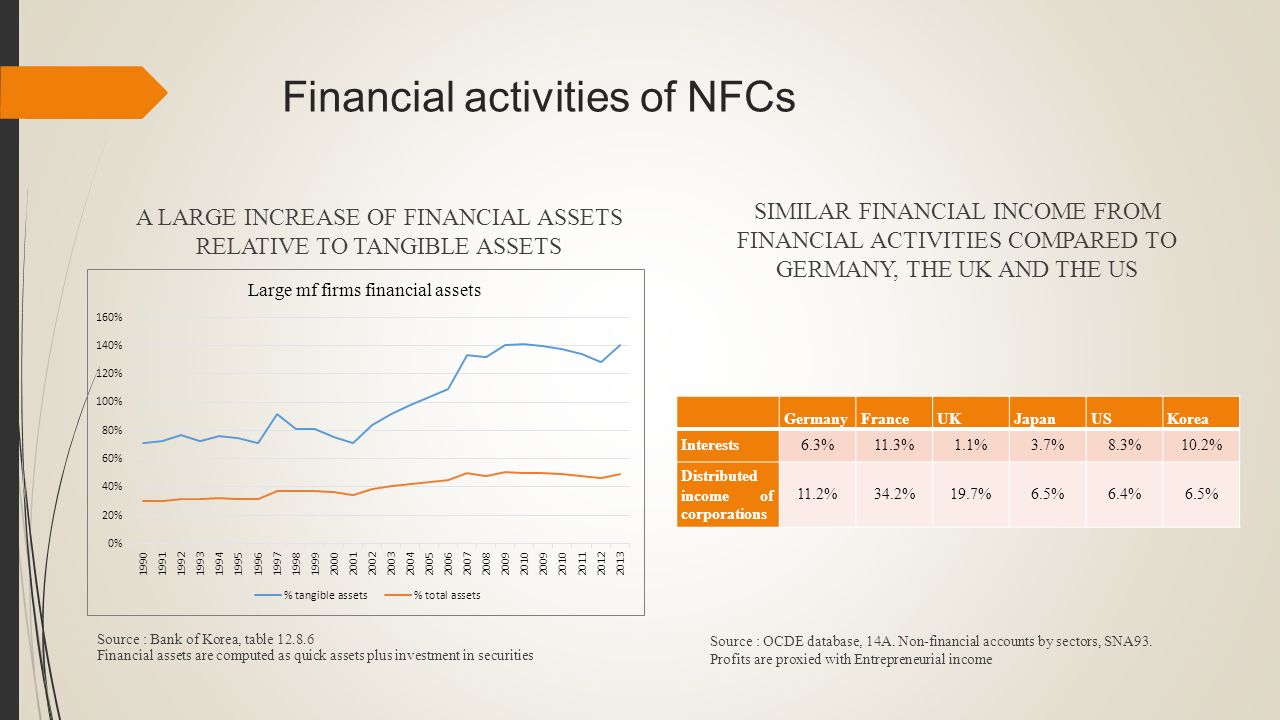 Financial activities of NFCs

A LARGE INCREASE OF FINANCIAL ASSETS RELATIVE TO TANGIBLE ASSETS

Large mf firms financial assets

160%
140%
120%
100%
80%
60%
40%
20%
0%

1990 1991 1992 1993 1994 1995 1996 1997 1998 1999 2000 2001 2002 2003 2004 2005 2006 2007 2008 2009 2010 2009 2010 2011 2012 2013

% tangible assets    % total assets

Source : Bank of Korea, table 12.8.6
Financial assets are computed as quick assets plus investment in securities

SIMILAR FINANCIAL INCOME FROM FINANCIAL ACTIVITIES COMPARED TO GERMANY, THE UK AND THE US

| | Germany | France | UK | Japan | US | Korea |
|---|---|---|---|---|---|---|
| Interests | 6.3% | 11.3% | 1.1% | 3.7% | 8.3% | 10.2% |
| Distributed income of corporations | 11.2% | 34.2% | 19.7% | 6.5% | 6.4% | 6.5% |

Source : OCDE database, 14A. Non-financial accounts by sectors, SNA93.
Profits are proxied with Entrepreneurial income